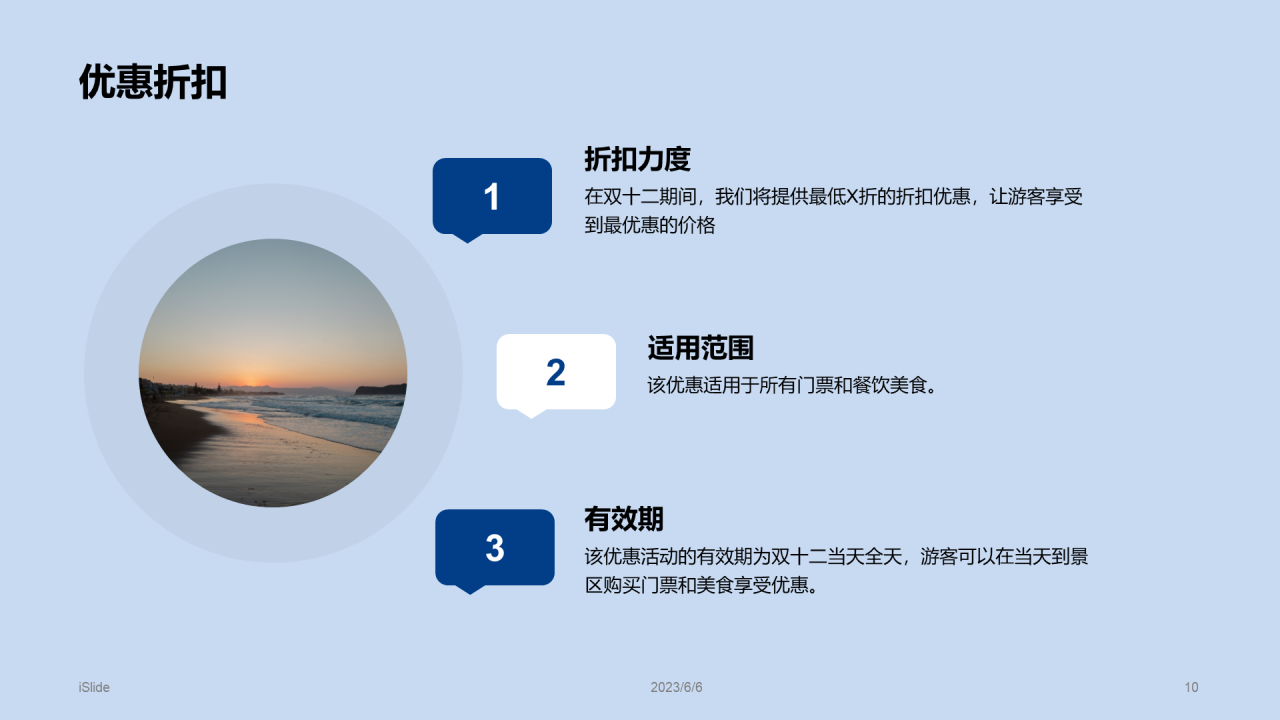 优惠折扣

1

折扣力度

在双十二期间，我们将提供最低X折的折扣优惠，让游客享受到最优惠的价格

2

适用范围

该优惠适用于所有门票和餐饮美食。

3

有效期

该优惠活动的有效期为双十二当天全天，游客可以在当天到景区购买门票和美食享受优惠。

iSlide

2023/6/6

10